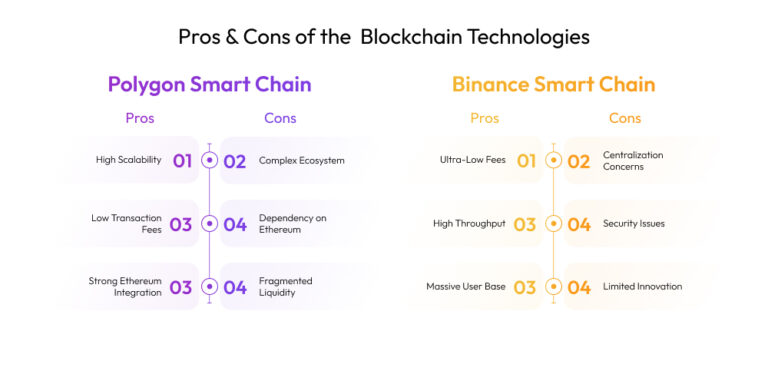 Pros & Cons of the Blockchain Technologies

Polygon Smart Chain

Pros

Cons

High Scalability 01

02 Complex Ecosystem

Low Transaction Fees 03

04 Dependency on Ethereum

Strong Ethereum Integration 03

04 Fragmented Liquidity

Binance Smart Chain

Pros

Cons

Ultra-Low Fees 01

02 Centralization Concerns

High Throughput 03

04 Security Issues

Massive User Base 03

04 Limited Innovation